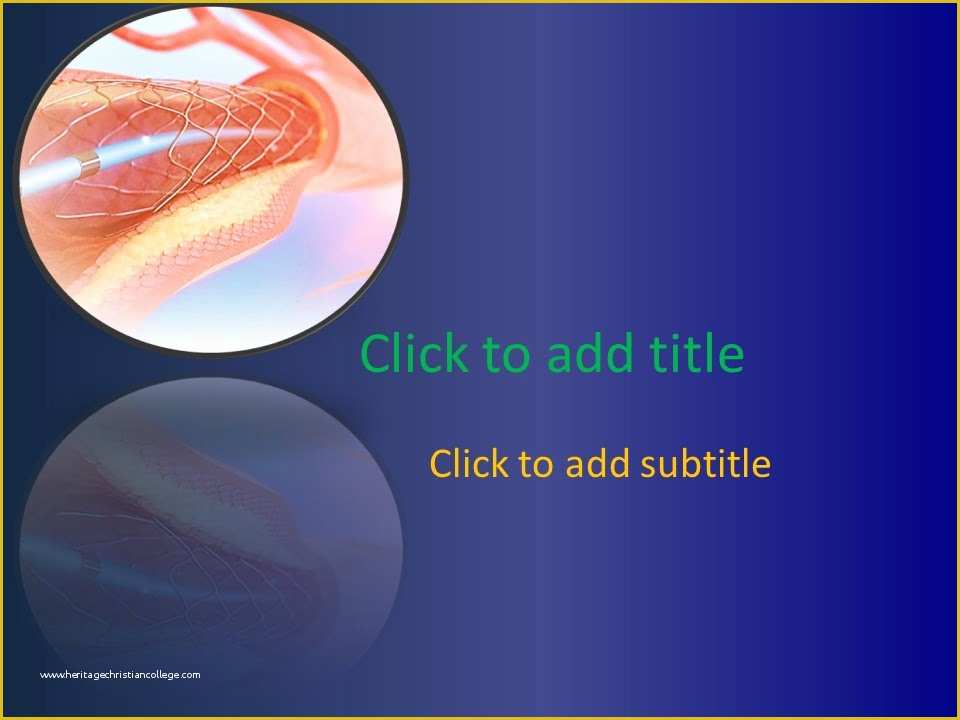 Click to add title

Click to add subtitle

www.heritagechristiancollege.com